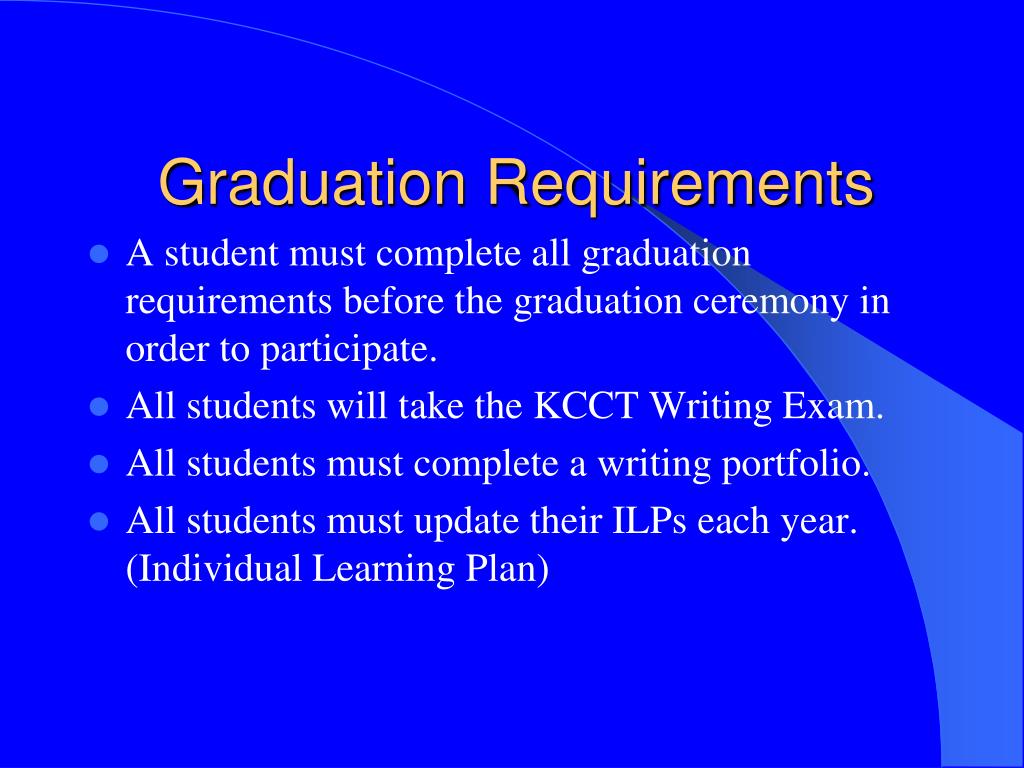 Graduation Requirements

- A student must complete all graduation requirements before the graduation ceremony in order to participate.
- All students will take the KCCT Writing Exam.
- All students must complete a writing portfolio.
- All students must update their ILPs each year. (Individual Learning Plan)